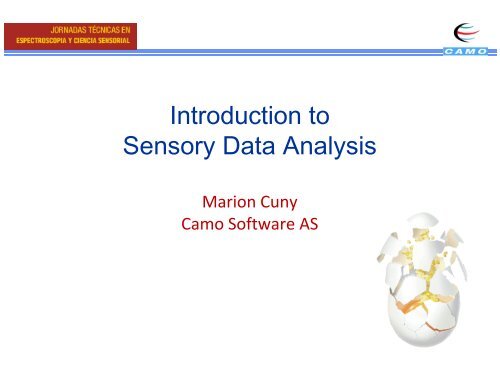 JORNADAS TÉCNICAS EN
ESPECTROSCOPIA Y CIENCIA SENSORIAL

CAMO

Introduction to
Sensory Data Analysis

Marion Cuny
Camo Software AS